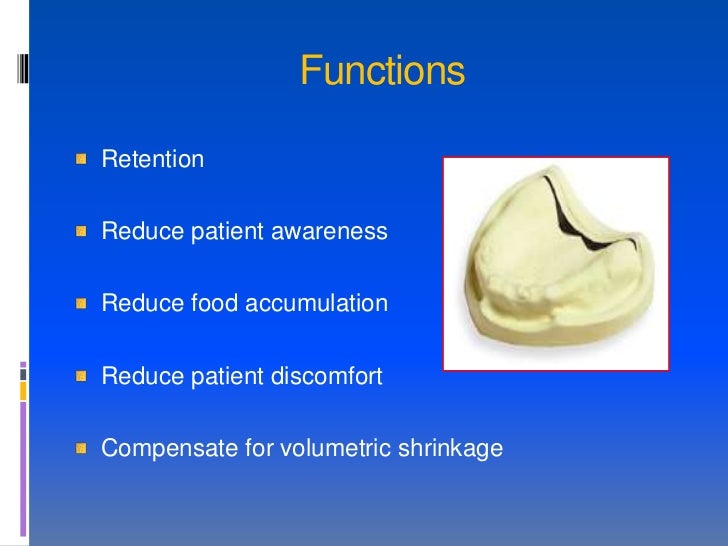 Functions

Retention

Reduce patient awareness

Reduce food accumulation

Reduce patient discomfort

Compensate for volumetric shrinkage